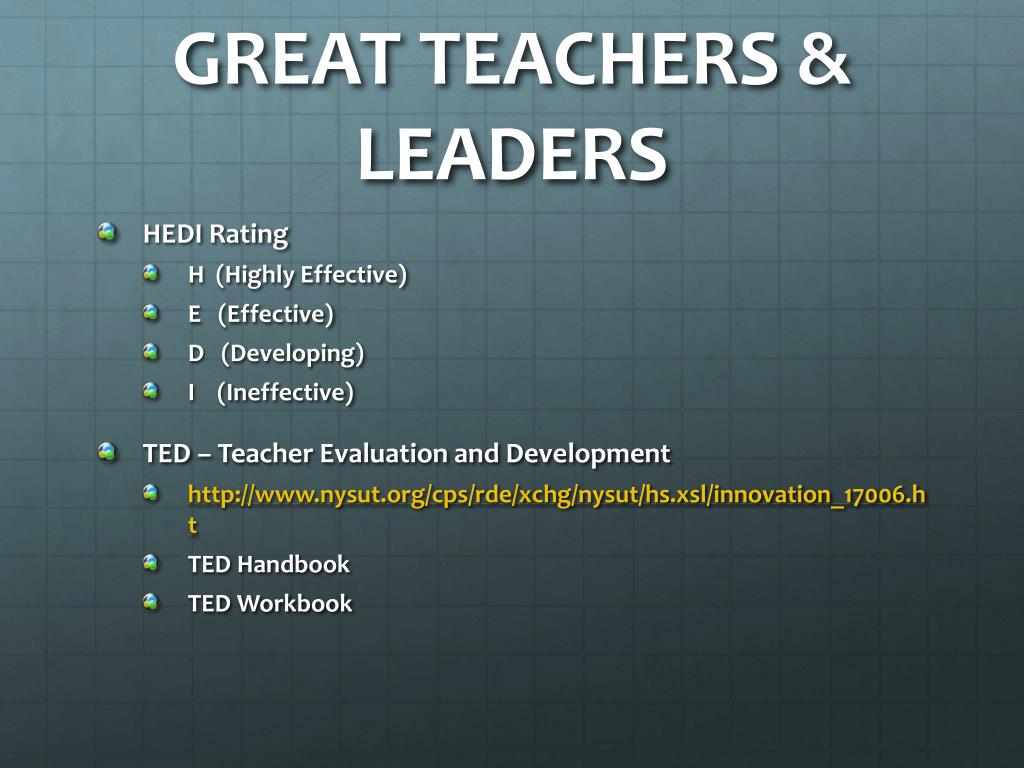 GREAT TEACHERS & LEADERS

HEDI Rating
H (Highly Effective)
E (Effective)
D (Developing)
I (Ineffective)

TED – Teacher Evaluation and Development
http://www.nysut.org/cps/rde/xchg/nysut/hs.xsl/innovation_17006.ht
TED Handbook
TED Workbook